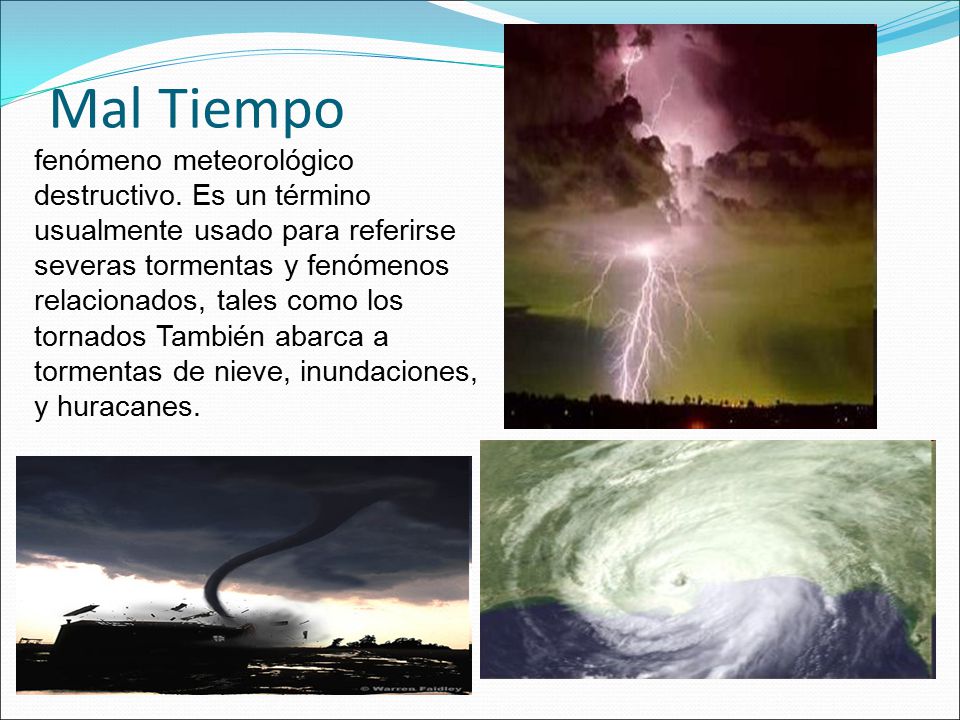 Mal Tiempo

fenómeno meteorológico destructivo. Es un término usualmente usado para referirse severas tormentas y fenómenos relacionados, tales como los tornados También abarca a tormentas de nieve, inundaciones, y huracanes.

© Warren Faidley